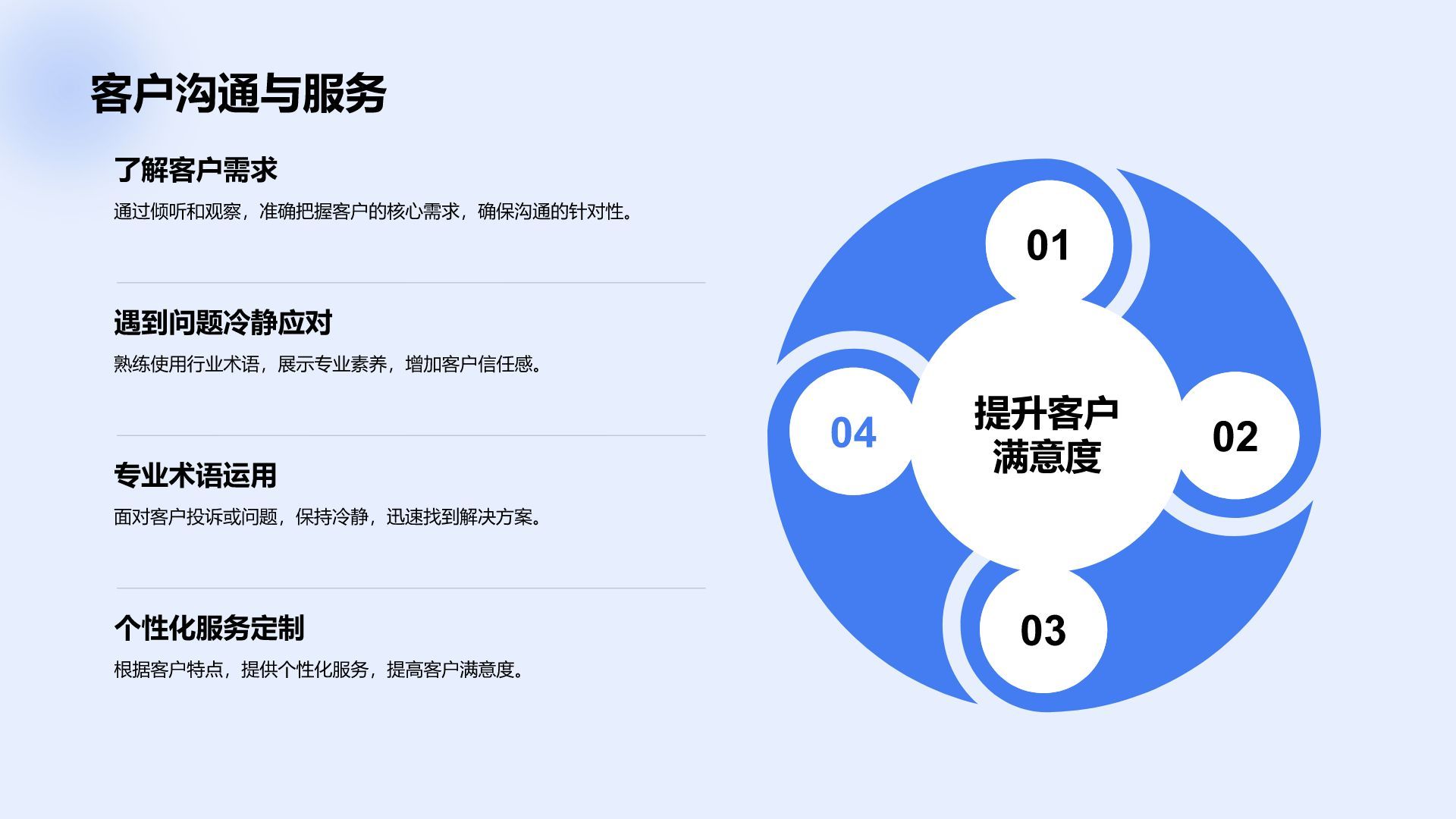 客户沟通与服务

了解客户需求

通过倾听和观察，准确把握客户的核心需求，确保沟通的针对性。

遇到问题冷静应对

熟练使用行业术语，展示专业素养，增加客户信任感。

专业术语运用

面对客户投诉或问题，保持冷静，迅速找到解决方案。

个性化服务定制

根据客户特点，提供个性化服务，提高客户满意度。

01

02

03

04

提升客户满意度